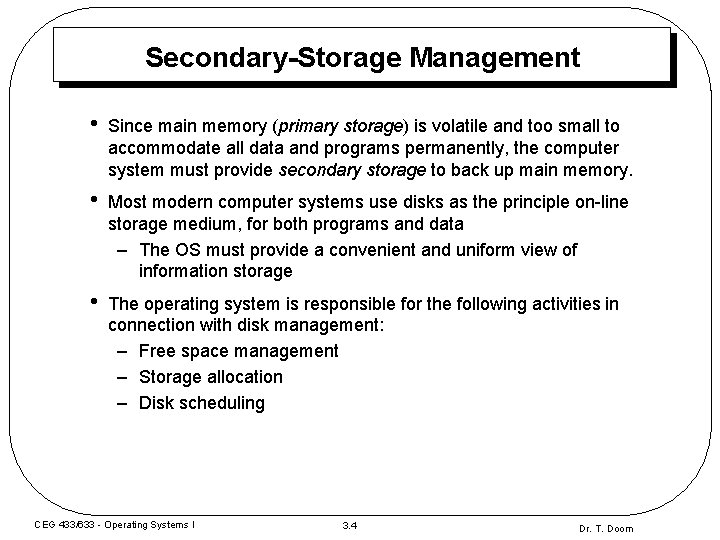 Secondary-Storage Management

• Since main memory (primary storage) is volatile and too small to accommodate all data and programs permanently, the computer system must provide secondary storage to back up main memory.

• Most modern computer systems use disks as the principle on-line storage medium, for both programs and data

– The OS must provide a convenient and uniform view of information storage

• The operating system is responsible for the following activities in connection with disk management:

– Free space management

– Storage allocation

– Disk scheduling

CEG 433/633 - Operating Systems I

3.4

Dr. T. Doom